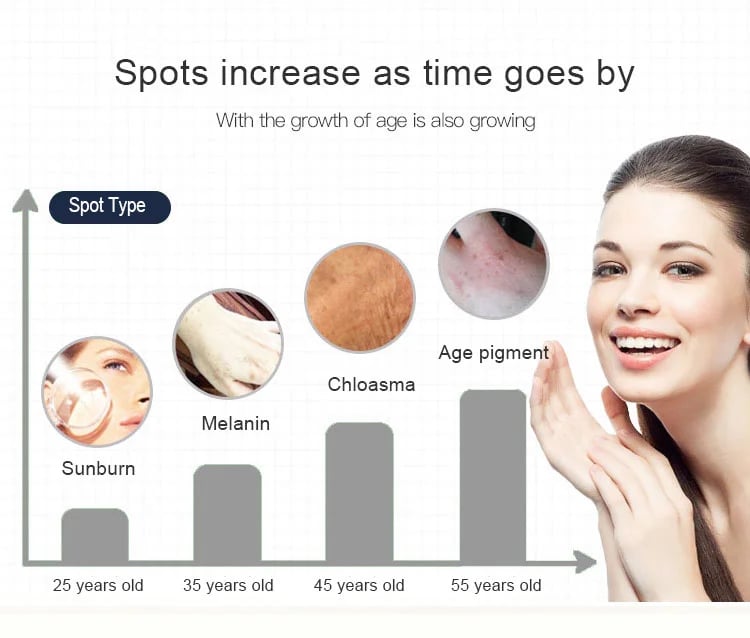 Spots increase as time goes by

With the growth of age is also growing

Spot Type

Sunburn

Melanin

Chloasma

Age pigment

25 years old

35 years old

45 years old

55 years old